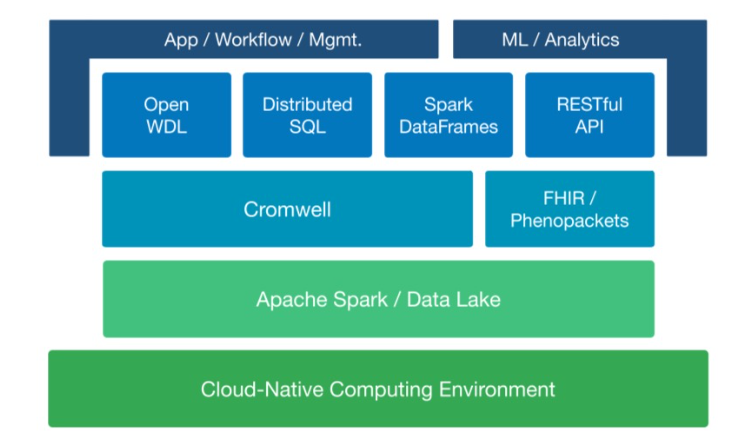 App / Workflow / Mgmt.

ML / Analytics

Open WDL

Distributed SQL

Spark DataFrames

RESTful API

Cromwell

FHIR / Phenopackets

Apache Spark / Data Lake

Cloud-Native Computing Environment